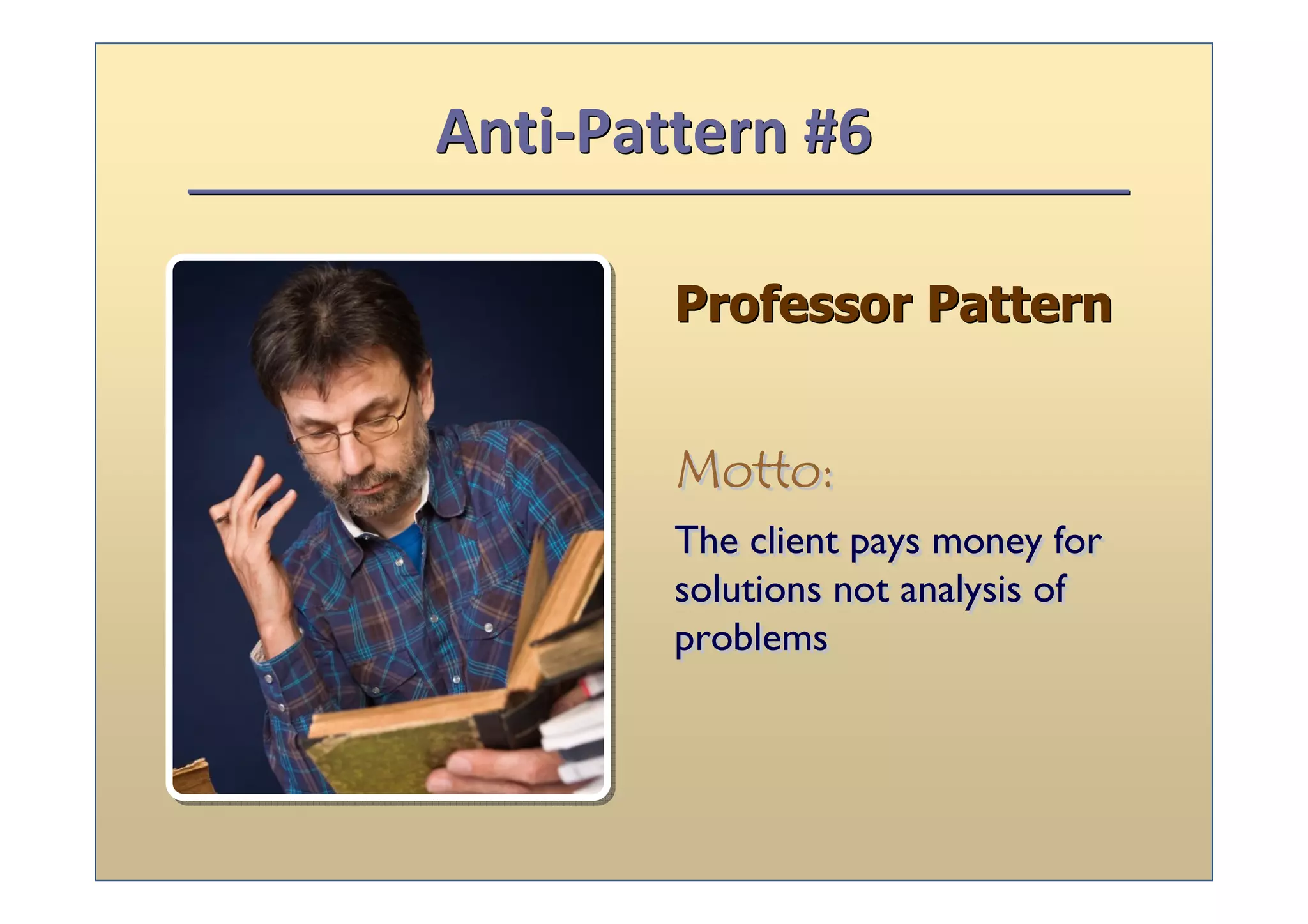 Anti-Pattern #6

Professor Pattern

Motto:

The client pays money for solutions not analysis of problems